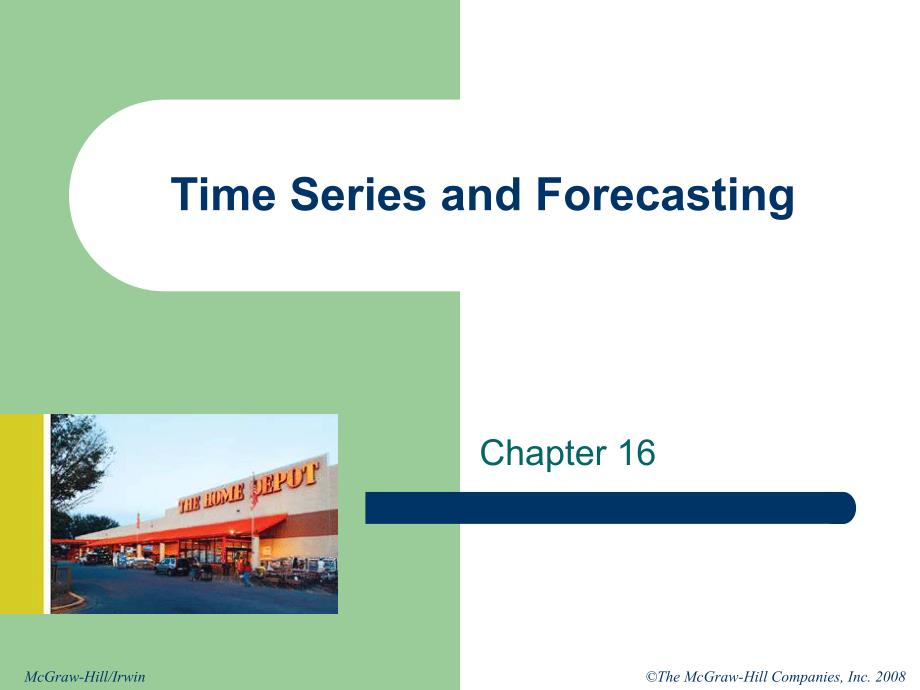 Time Series and Forecasting

THE HOME DEPOT

Chapter 16

McGraw-Hill/Irwin

©The McGraw-Hill Companies, Inc. 2008